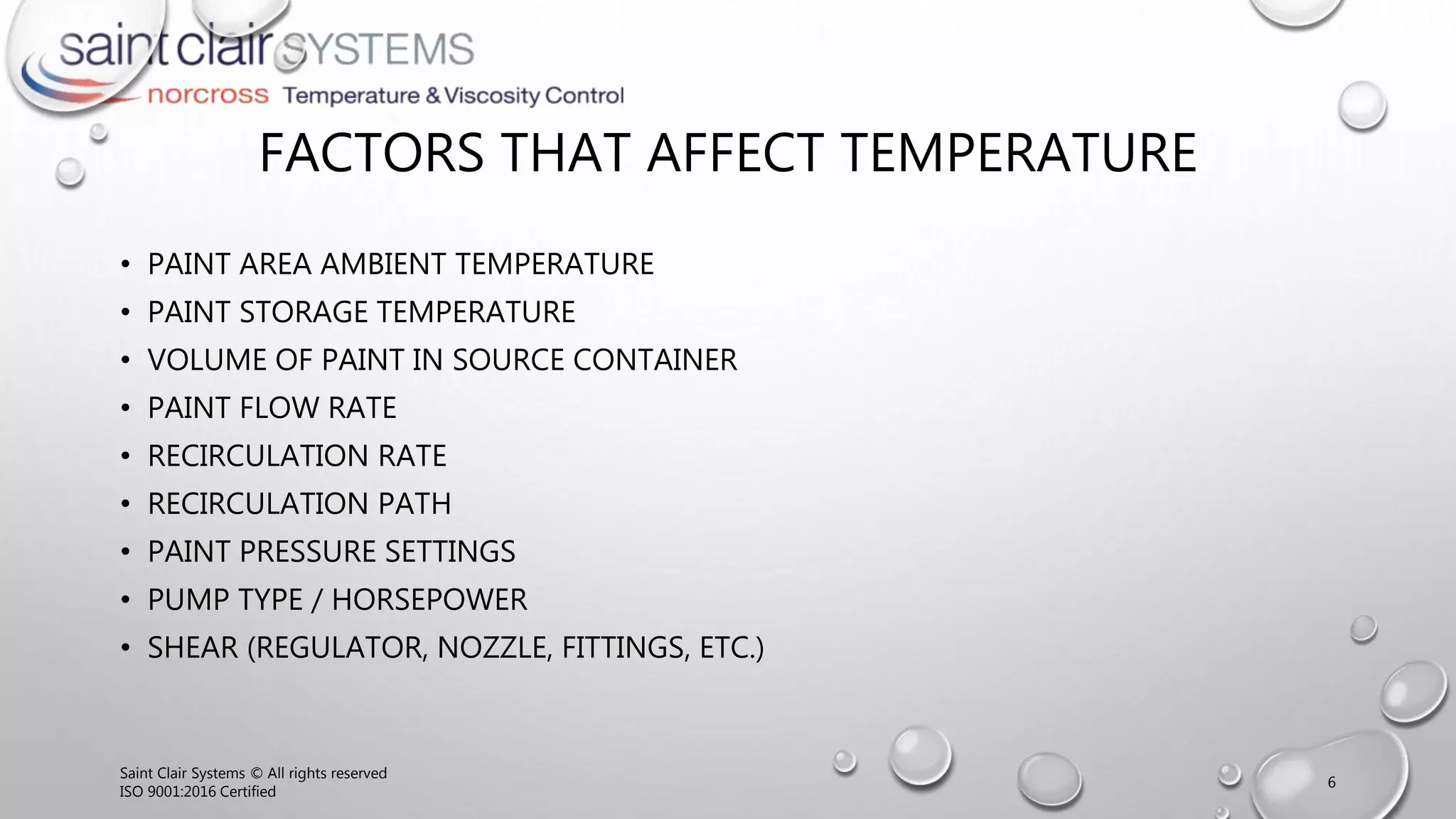 saint clair SYSTEMS
norcross Temperature & Viscosity Control

FACTORS THAT AFFECT TEMPERATURE

• PAINT AREA AMBIENT TEMPERATURE
• PAINT STORAGE TEMPERATURE
• VOLUME OF PAINT IN SOURCE CONTAINER
• PAINT FLOW RATE
• RECIRCULATION RATE
• RECIRCULATION PATH
• PAINT PRESSURE SETTINGS
• PUMP TYPE / HORSEPOWER
• SHEAR (REGULATOR, NOZZLE, FITTINGS, ETC.)

Saint Clair Systems © All rights reserved
ISO 9001:2016 Certified

6